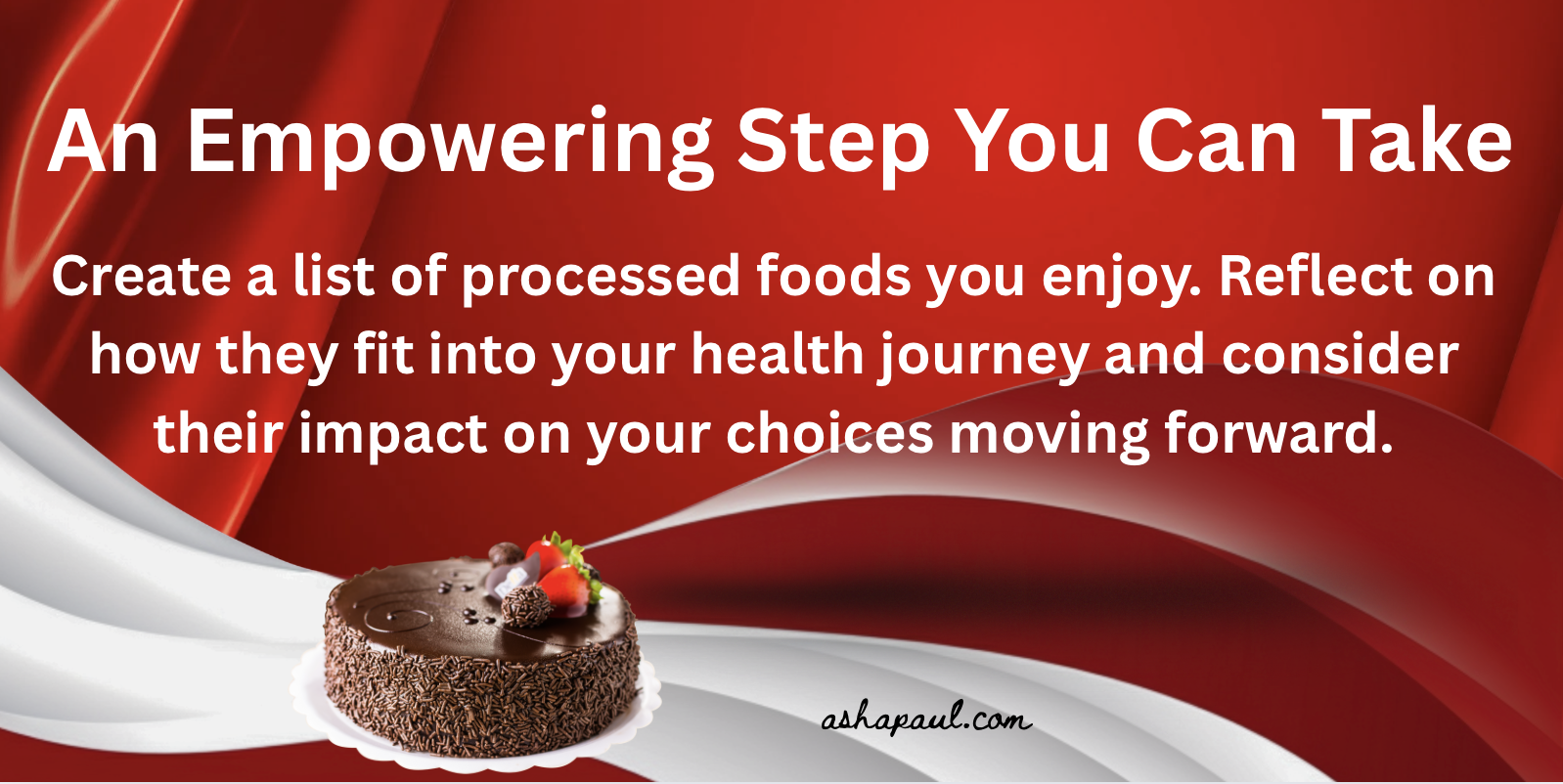 An Empowering Step You Can Take

Create a list of processed foods you enjoy. Reflect on how they fit into your health journey and consider their impact on your choices moving forward.

ashapaul.com